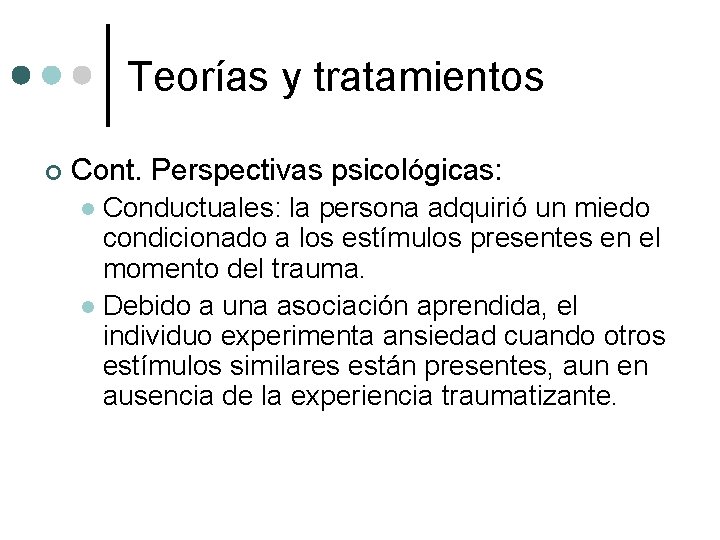 Teorías y tratamientos

Cont. Perspectivas psicológicas:

Conductuales: la persona adquirió un miedo condicionado a los estímulos presentes en el momento del trauma.

Debido a una asociación aprendida, el individuo experimenta ansiedad cuando otros estímulos similares están presentes, aun en ausencia de la experiencia traumatizante.